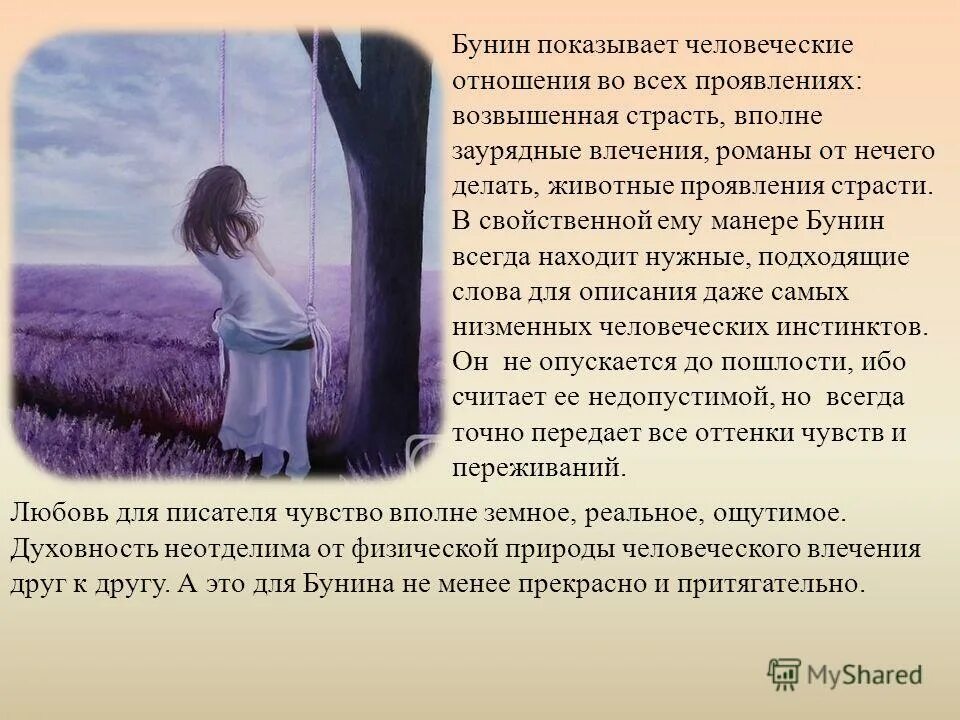 Бунин показывает человеческие отношения во всех проявлениях: возвышенная страсть, вполне заурядные влечения, романы от нечего делать, животные проявления страсти. В свойственной ему манере Бунин всегда находит нужные, подходящие слова для описания даже самых низменных человеческих инстинктов. Он не опускается до пошлости, ибо считает ее недопустимой, но всегда точно передает все оттенки чувств и переживаний.

Любовь для писателя чувство вполне земное, реальное, ощутимое. Духовность неотделима от физической природы человеческого влечения друг к другу. А это для Бунина не менее прекрасно и притягательно.

MyShared